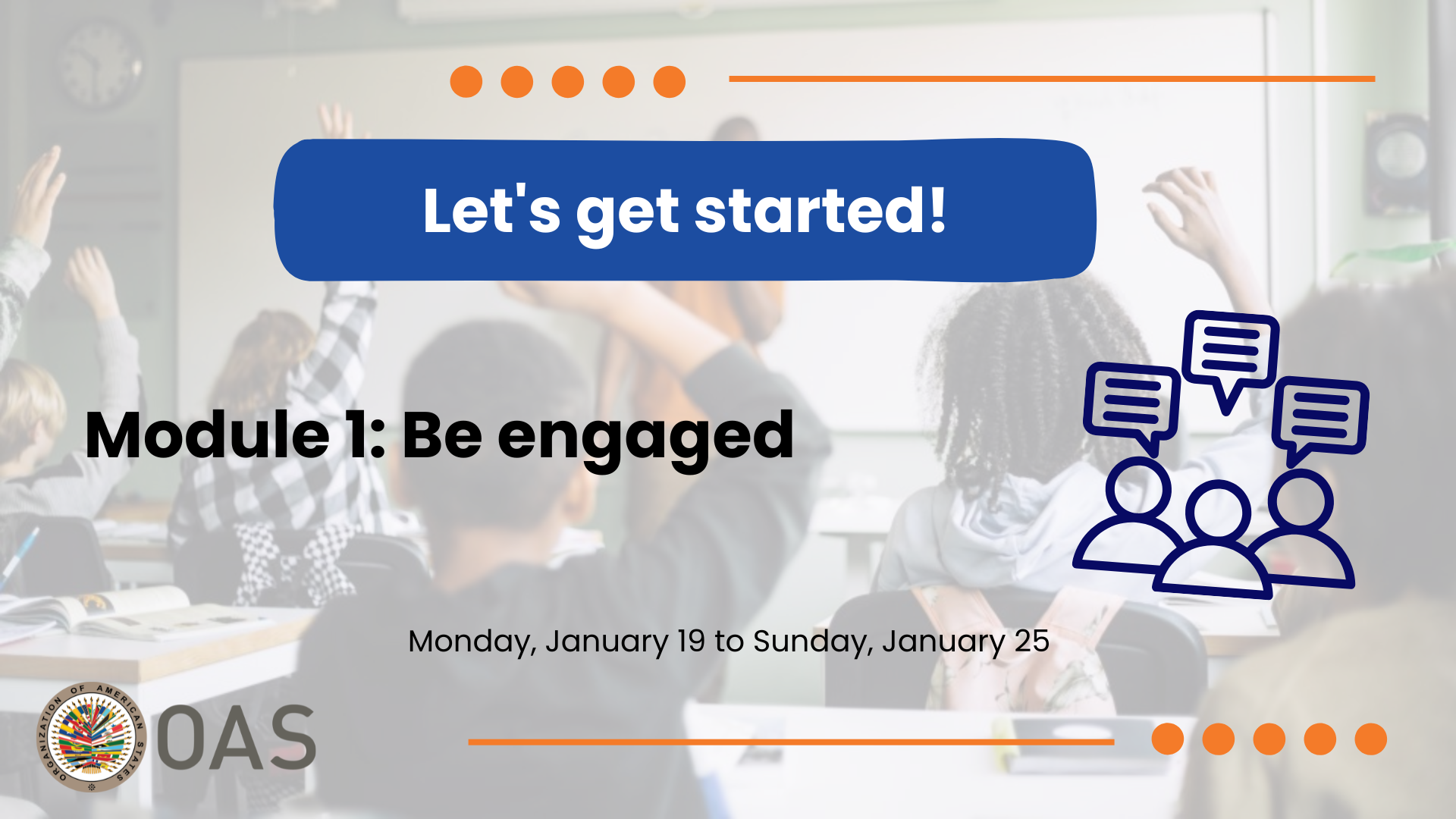 Let's get started!

Module 1: Be engaged

Monday, January 19 to Sunday, January 25

ORGANIZATION OF AMERICAN STATES

OAS